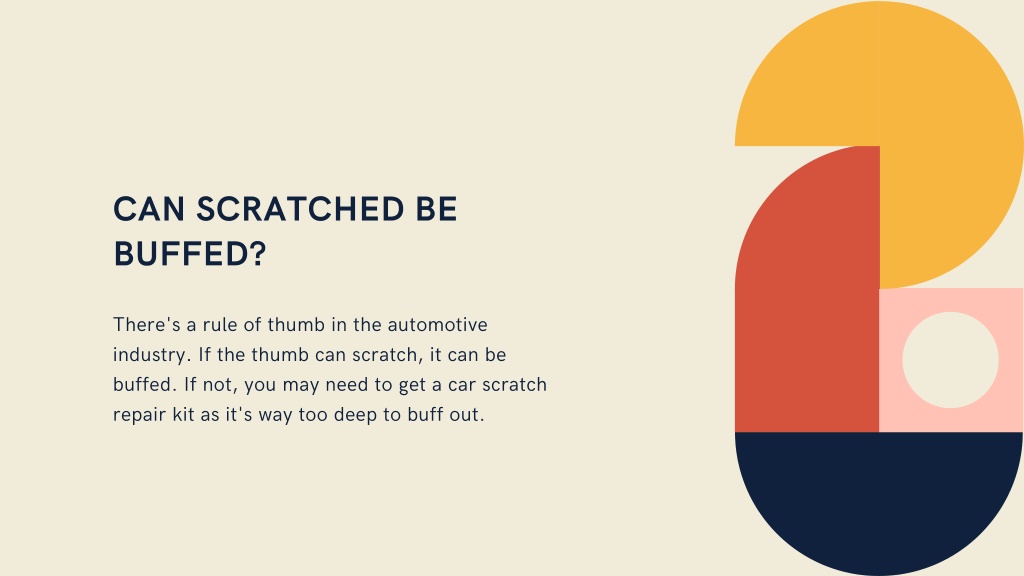 CAN SCRATCHED BE BUFFED?

There's a rule of thumb in the automotive industry. If the thumb can scratch, it can be buffed. If not, you may need to get a car scratch repair kit as it's way too deep to buff out.